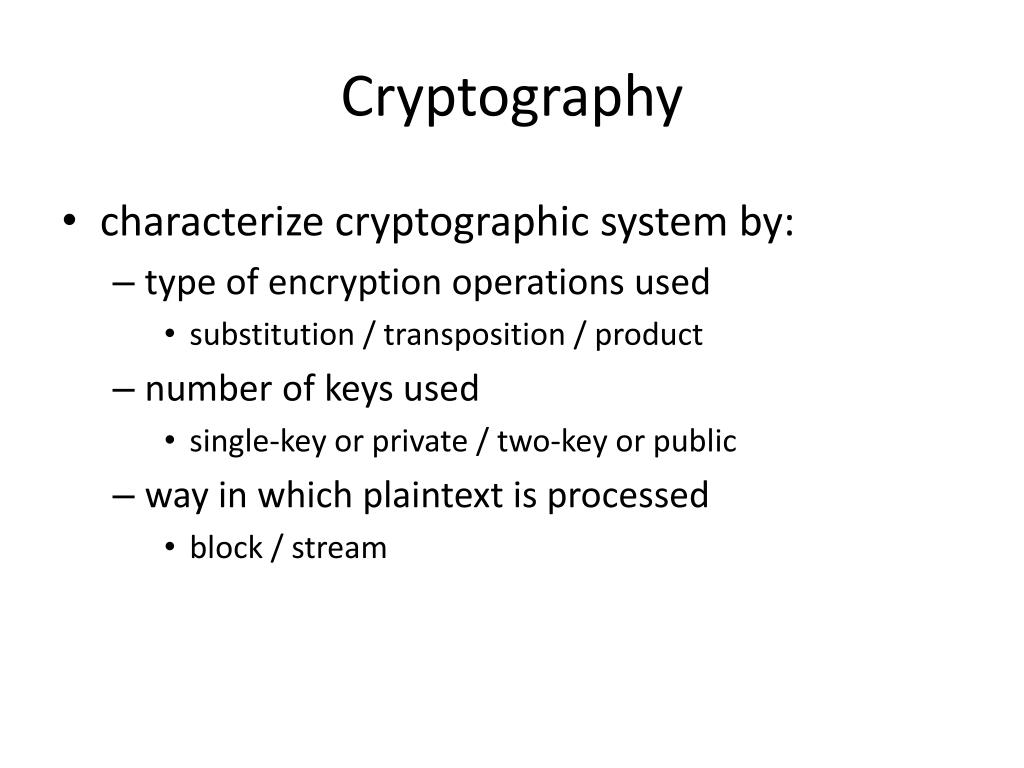 Cryptography

• characterize cryptographic system by:
– type of encryption operations used
• substitution / transposition / product
– number of keys used
• single-key or private / two-key or public
– way in which plaintext is processed
• block / stream